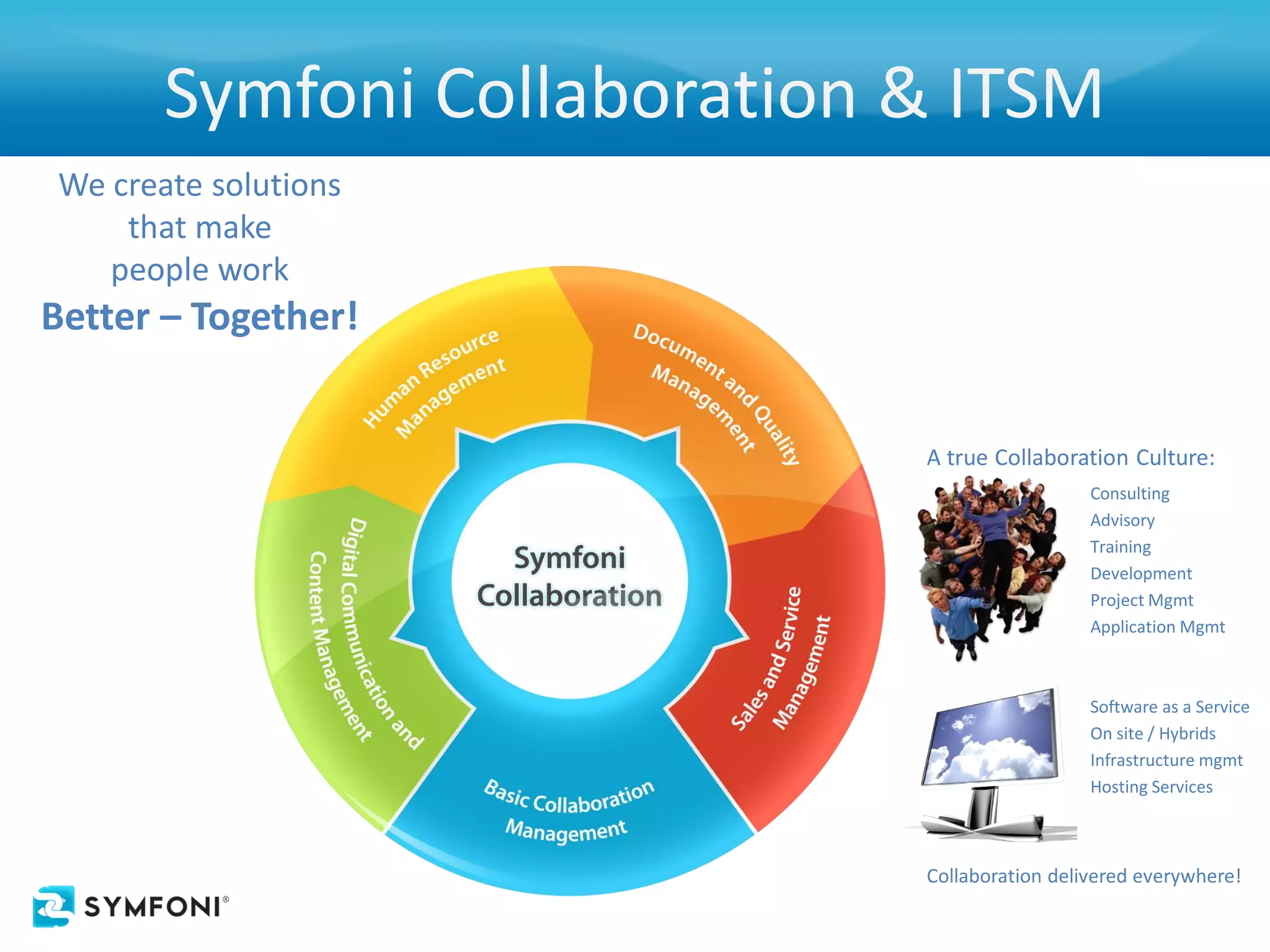 Symfoni Collaboration & ITSM

We create solutions that make people work
Better – Together!

Human Resource Management

Document and Quality Management

Digital Communication and Content Management

Symfoni Collaboration

Sales and Service Management

Basic Collaboration Management

A true Collaboration Culture:

Consulting
Advisory
Training
Development
Project Mgmt
Application Mgmt

Software as a Service
On site / Hybrids
Infrastructure mgmt
Hosting Services

Collaboration delivered everywhere!

SYMFONI®